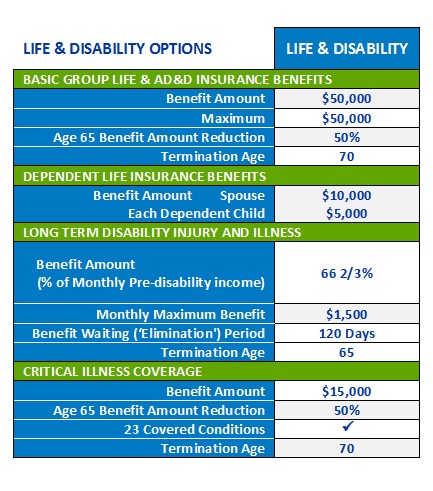 | LIFE & DISABILITY OPTIONS | LIFE & DISABILITY |
|---|---|
| BASIC GROUP LIFE & AD&D INSURANCE BENEFITS | |
| Benefit Amount | \$50,000 |
| Maximum | \$50,000 |
| Age 65 Benefit Amount Reduction | 50% |
| Termination Age | 70 |
| DEPENDENT LIFE INSURANCE BENEFITS | |
| Benefit Amount Spouse | \$10,000 |
| Each Dependent Child | \$5,000 |
| LONG TERM DISABILITY INJURY AND ILLNESS | |
| Benefit Amount (% of Monthly Pre-disability income) | 66 2/3% |
| Monthly Maximum Benefit | \$1,500 |
| Benefit Waiting ('Elimination') Period | 120 Days |
| Termination Age | 65 |
| CRITICAL ILLNESS COVERAGE | |
| Benefit Amount | \$15,000 |
| Age 65 Benefit Amount Reduction | 50% |
| 23 Covered Conditions | ✓ |
| Termination Age | 70 |